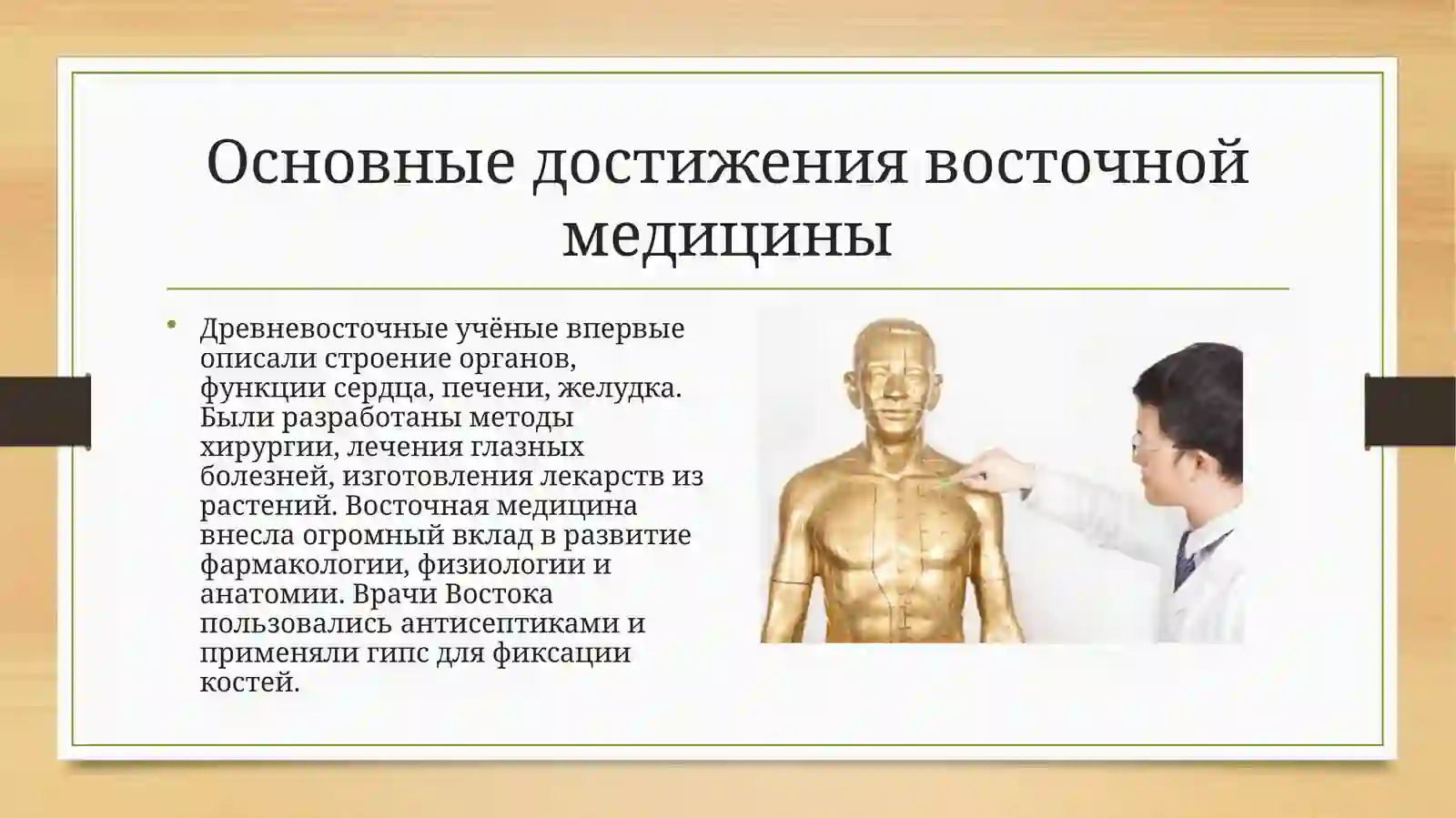 Основные достижения восточной медицины

• Древневосточные учёные впервые описали строение органов, функции сердца, печени, желудка. Были разработаны методы хирургии, лечения глазных болезней, изготовления лекарств из растений. Восточная медицина внесла огромный вклад в развитие фармакологии, физиологии и анатомии. Врачи Востока пользовались антисептиками и применяли гипс для фиксации костей.